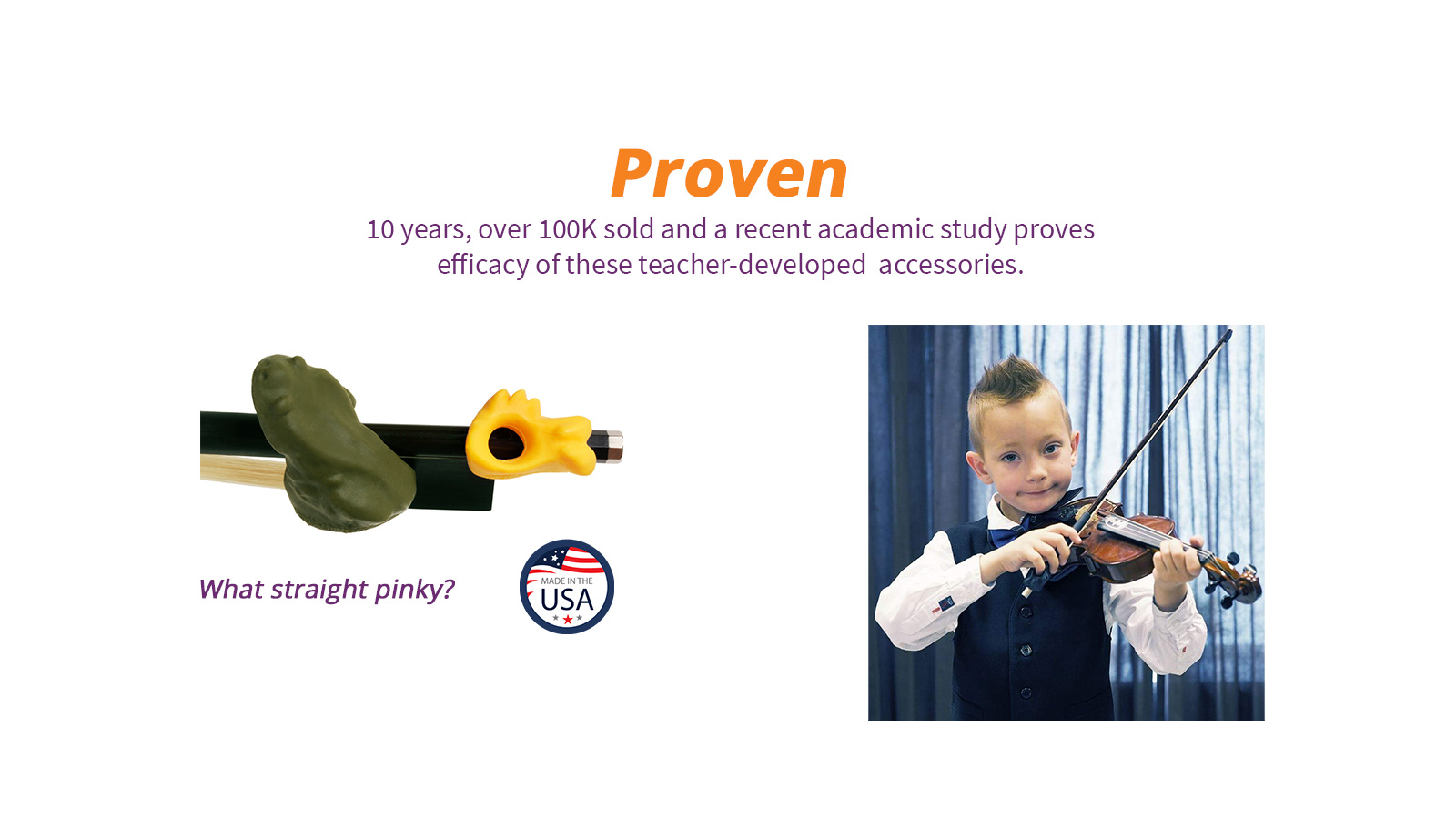 Proven

10 years, over 100K sold and a recent academic study proves efficacy of these teacher-developed accessories.

What straight pinky?

MADE IN THE
USA